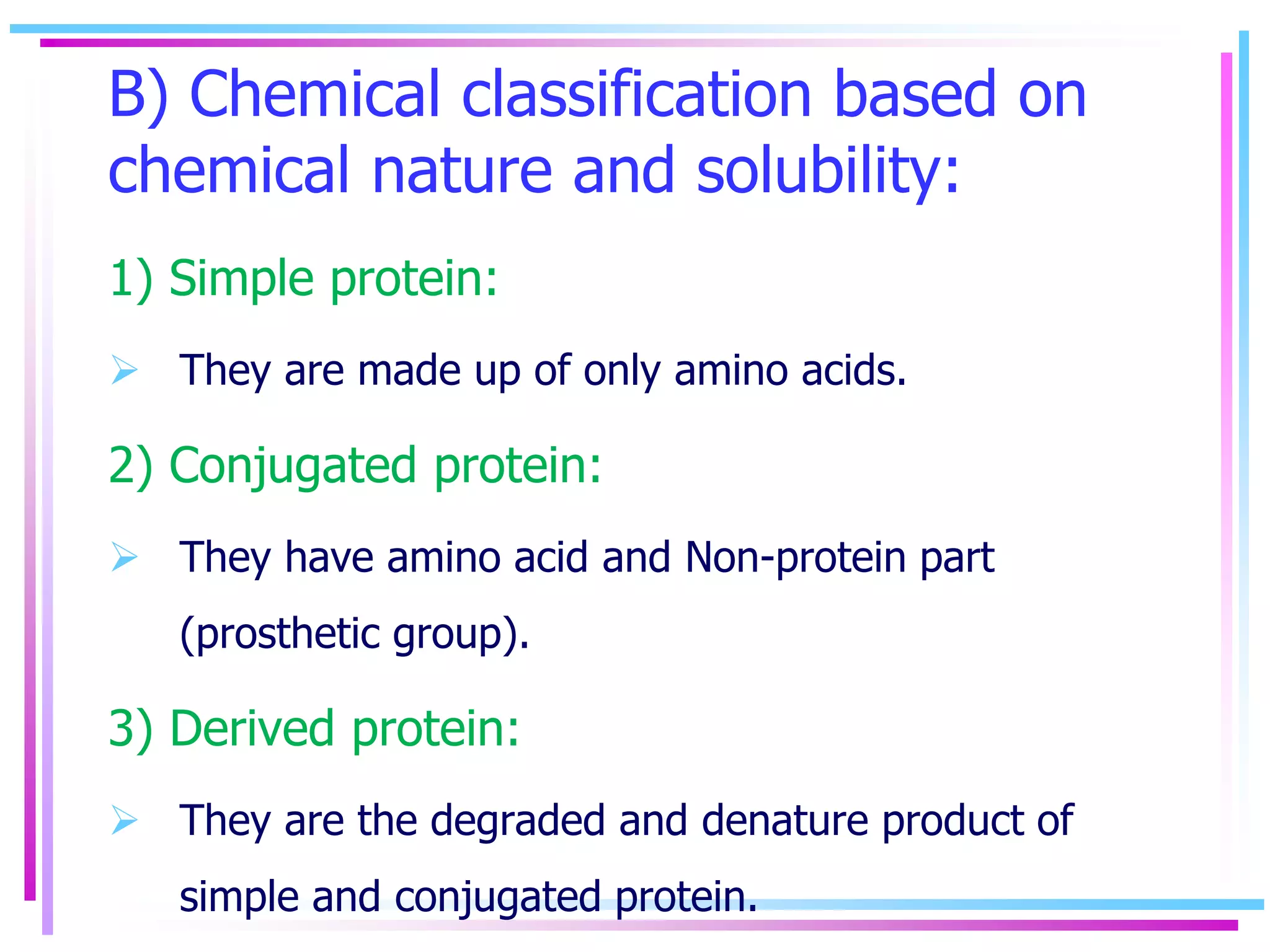 B) Chemical classification based on chemical nature and solubility:

1) Simple protein:

➢ They are made up of only amino acids.

2) Conjugated protein:

➢ They have amino acid and Non-protein part (prosthetic group).

3) Derived protein:

➢ They are the degraded and denature product of simple and conjugated protein.